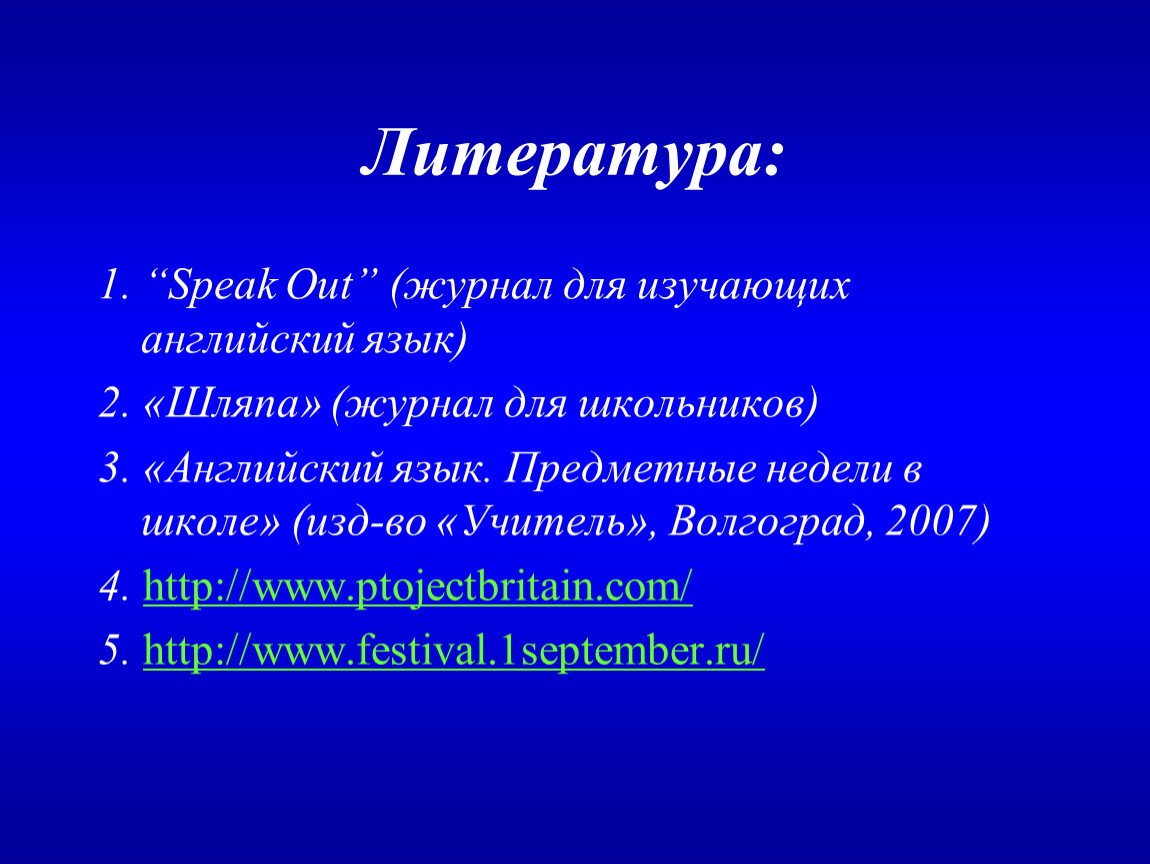 Литература:

1. “Speak Out” (журнал для изучающих английский язык)

2. «Шляпа» (журнал для школьников)

3. «Английский язык. Предметные недели в школе» (изд-во «Учитель», Волгоград, 2007)

4. http://www.ptojectbritain.com/

5. http://www.festival.1september.ru/